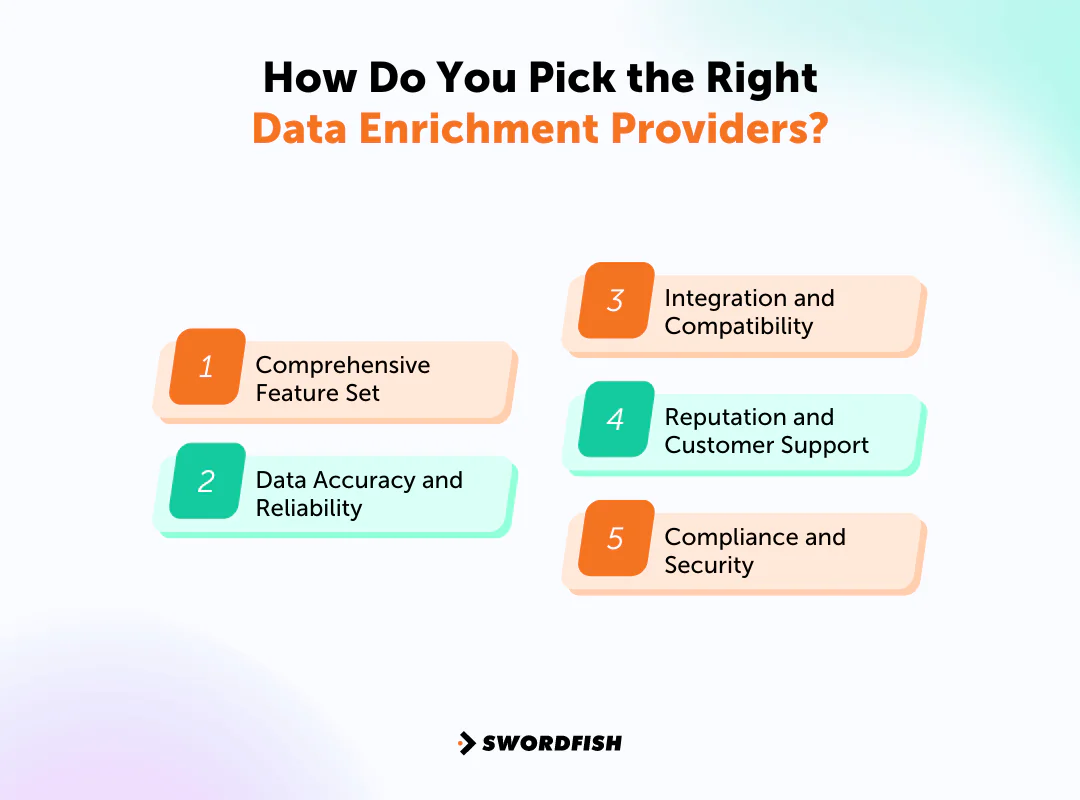 How Do You Pick the Right
Data Enrichment Providers?

1 Comprehensive Feature Set

2 Data Accuracy and Reliability

3 Integration and Compatibility

4 Reputation and Customer Support

5 Compliance and Security

SWORDFISH